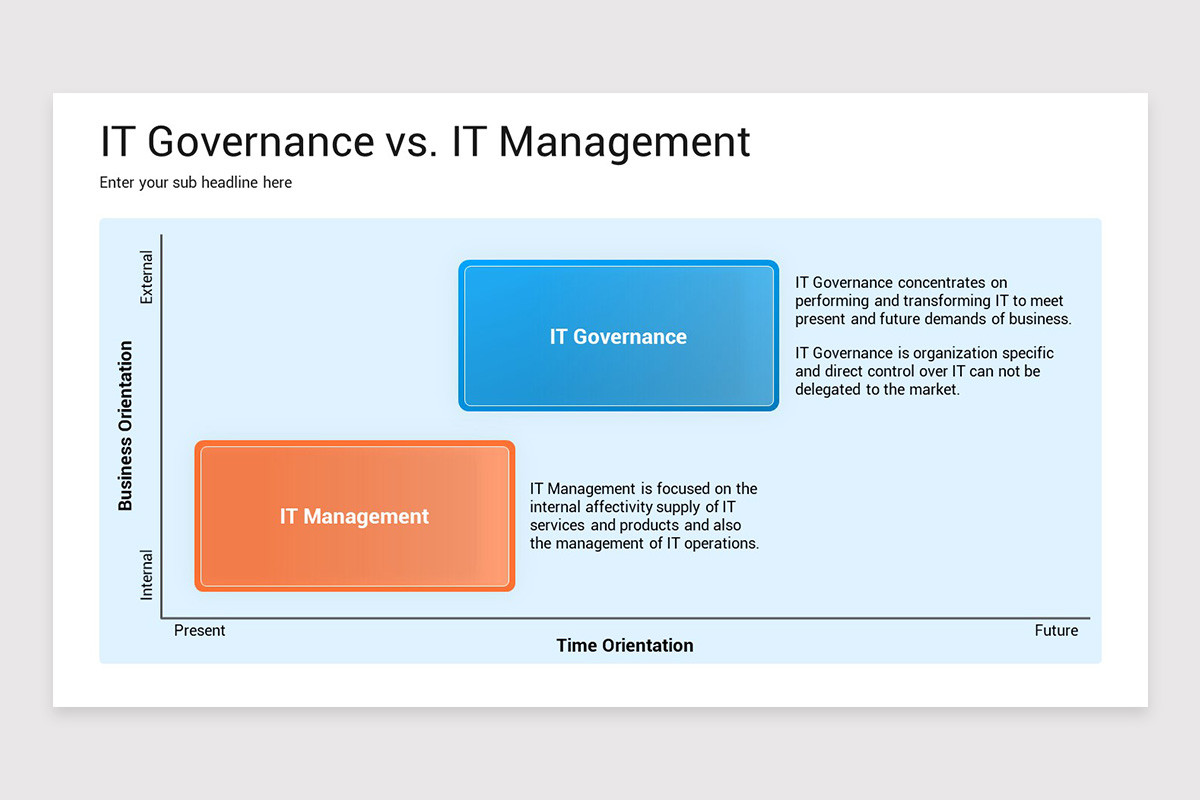 IT Governance vs. IT Management

Enter your sub headline here

Business Orientation

External

Internal

IT Governance

IT Governance concentrates on performing and transforming IT to meet present and future demands of business.

IT Governance is organization specific and direct control over IT can not be delegated to the market.

IT Management

IT Management is focused on the internal affectivity supply of IT services and products and also the management of IT operations.

Present

Future

Time Orientation